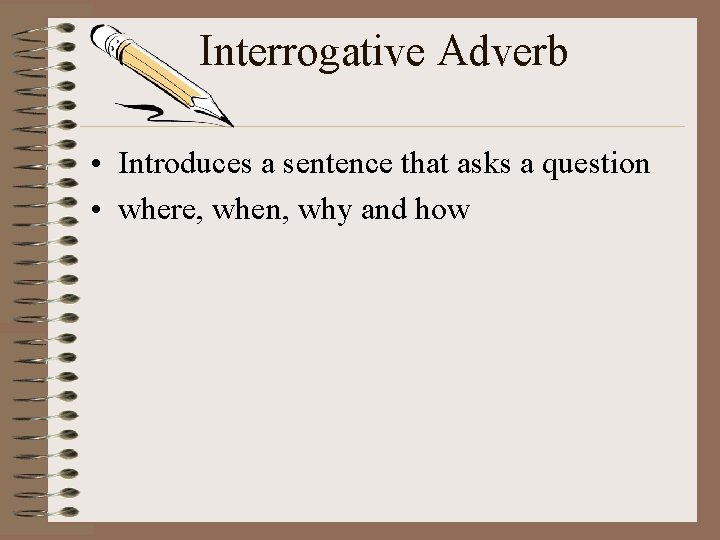 Interrogative Adverb

• Introduces a sentence that asks a question
• where, when, why and how